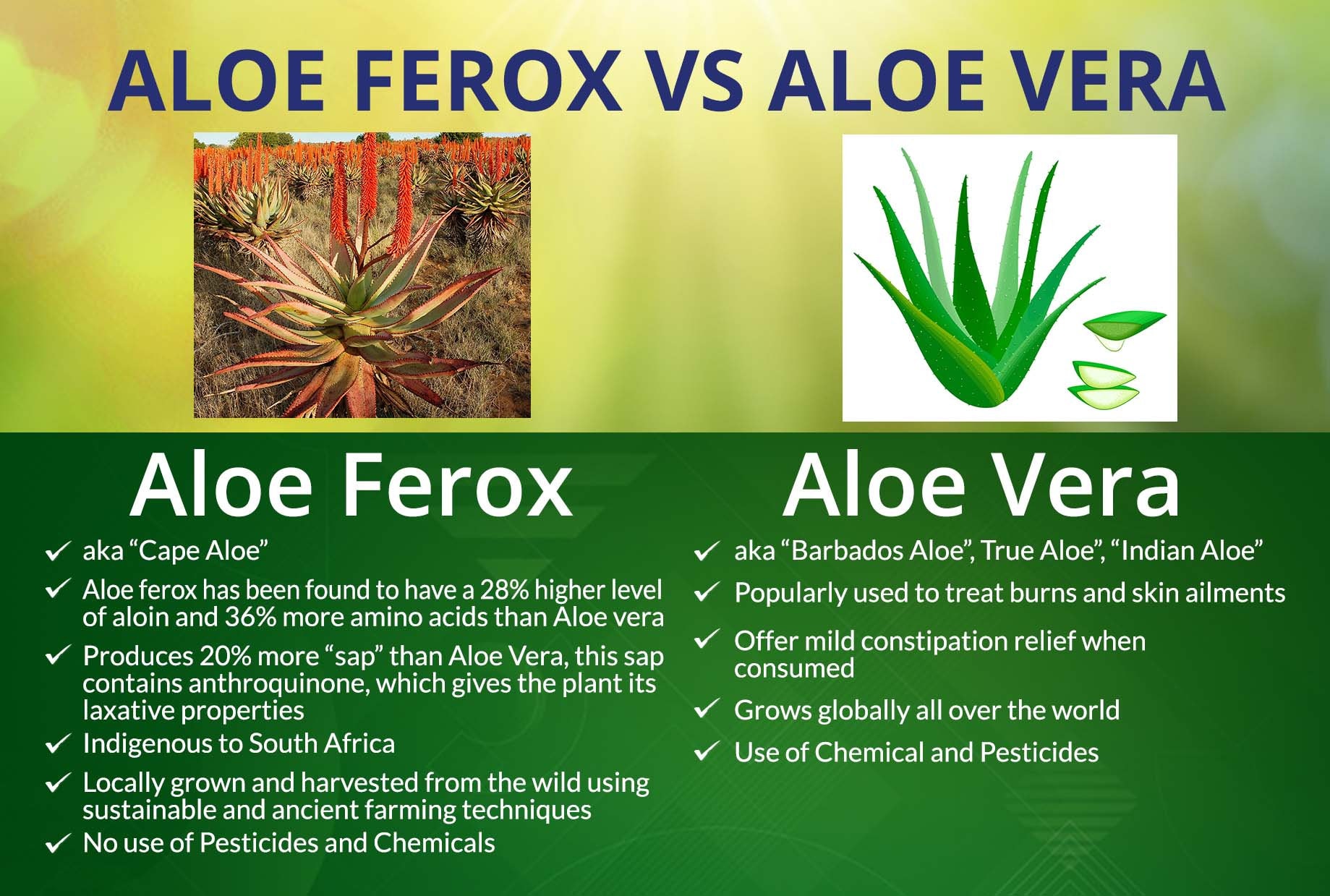 ALOE FEROX VS ALOE VERA

Aloe Ferox

✓ aka “Cape Aloe”

✓ Aloe ferox has been found to have a 28% higher level of aloin and 36% more amino acids than Aloe vera

✓ Produces 20% more “sap” than Aloe Vera, this sap contains anthroquinone, which gives the plant its laxative properties

✓ Indigenous to South Africa

✓ Locally grown and harvested from the wild using sustainable and ancient farming techniques

✓ No use of Pesticides and Chemicals

Aloe Vera

✓ aka “Barbados Aloe”, True Aloe”, “Indian Aloe”

✓ Popularly used to treat burns and skin ailments

✓ Offer mild constipation relief when consumed

✓ Grows globally all over the world

✓ Use of Chemical and Pesticides